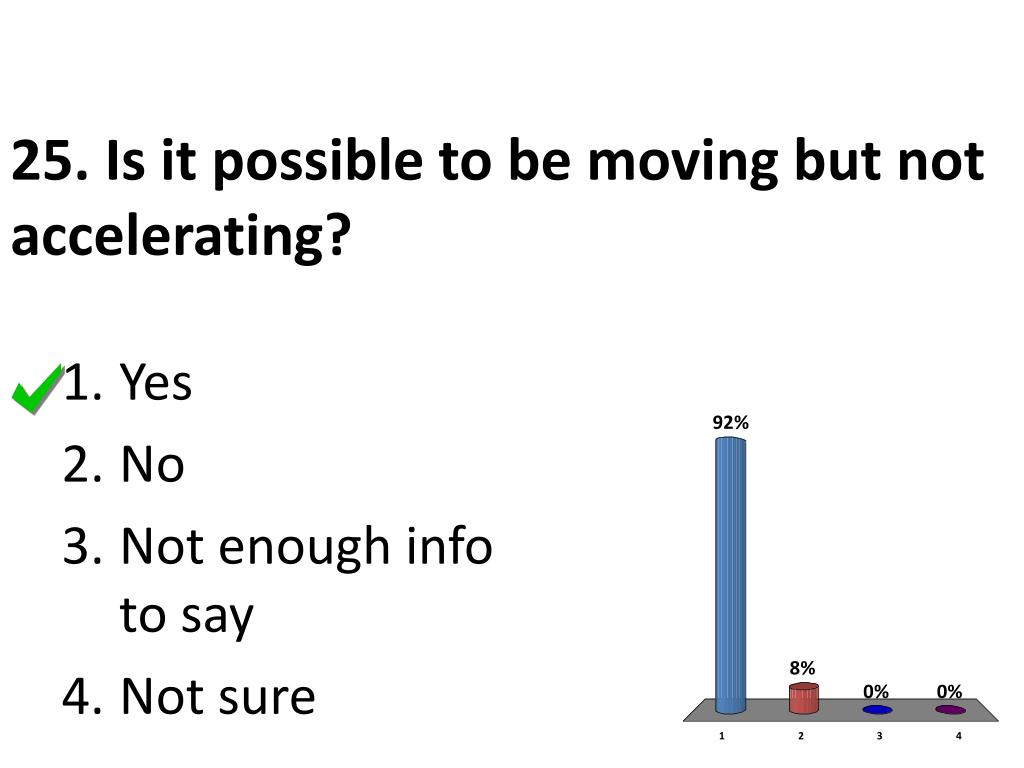 25. Is it possible to be moving but not accelerating?

1. Yes
2. No
3. Not enough info to say
4. Not sure

92%
8%
0%
0%
1
2
3
4